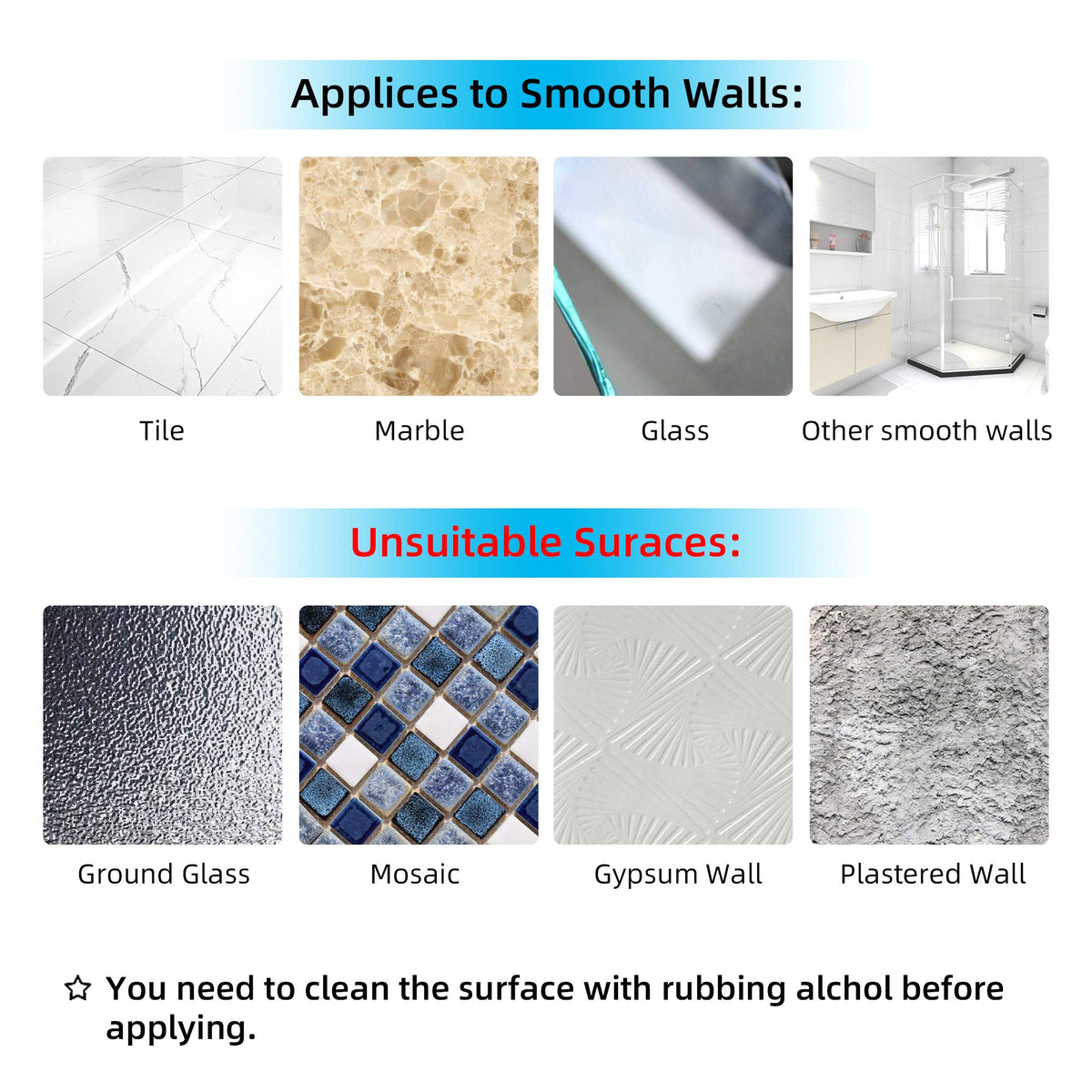 Applices to Smooth Walls:

Tile

Marble

Glass

Other smooth walls

Unsuitable Suraces:

Ground Glass

Mosaic

Gypsum Wall

Plastered Wall

☆ You need to clean the surface with rubbing alchol before applying.